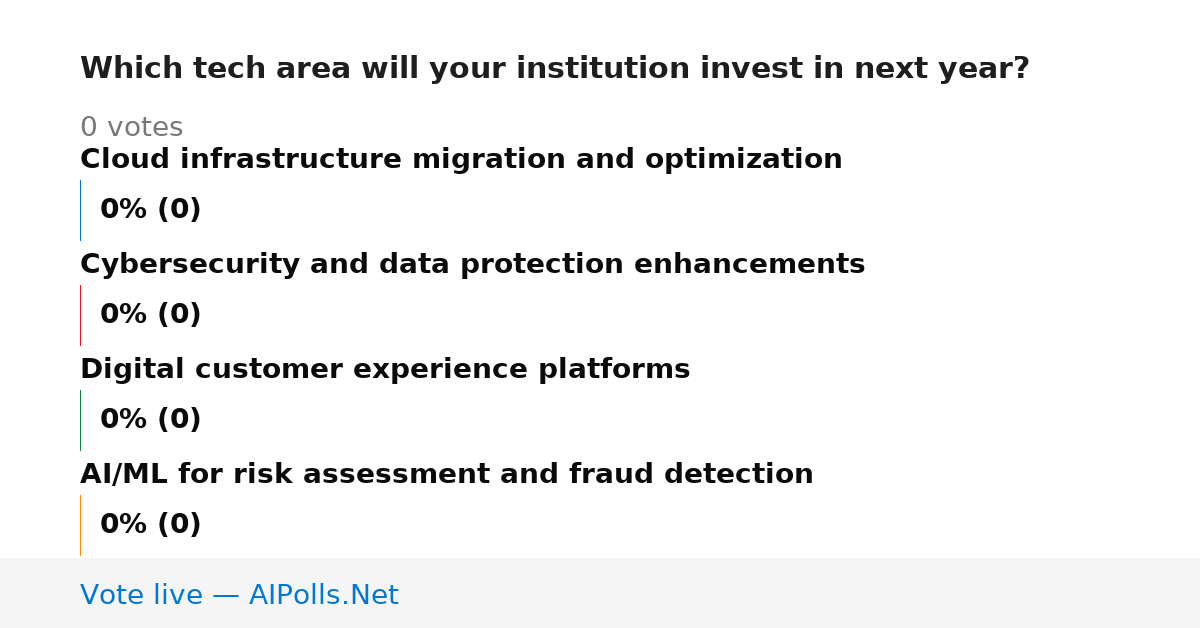 Which tech area will your institution invest in next year?

0 votes

Cloud infrastructure migration and optimization

0% (0)

Cybersecurity and data protection enhancements

0% (0)

Digital customer experience platforms

0% (0)

AI/ML for risk assessment and fraud detection

0% (0)

Vote live — AIPolls.Net